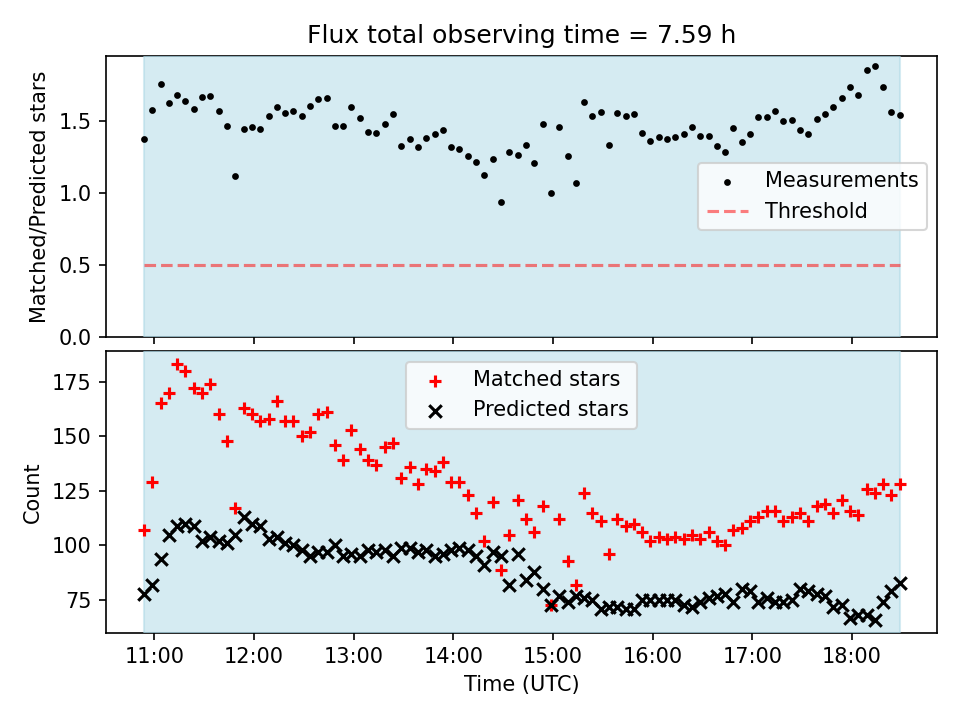 Flux total observing time = 7.59 h

Matched/Predicted stars

1.5
1.0
0.5
0.0

Measurements
Threshold

Count

175
150
125
100
75

Matched stars
Predicted stars

11:00
12:00
13:00
14:00
15:00
16:00
17:00
18:00

Time (UTC)